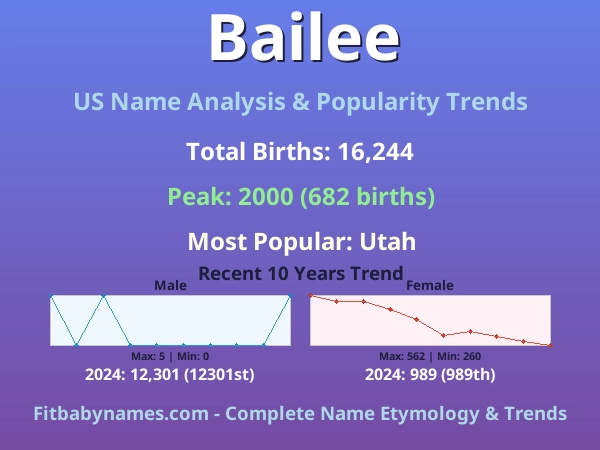 Bailee

US Name Analysis & Popularity Trends

Total Births: 16,244

Peak: 2000 (682 births)

Most Popular: Utah

Recent 10 Years Trend

Male

Max: 5 | Min: 0

2024: 12,301 (12301st)

Female

Max: 562 | Min: 260

2024: 989 (989th)

Fitbabynames.com - Complete Name Etymology & Trends